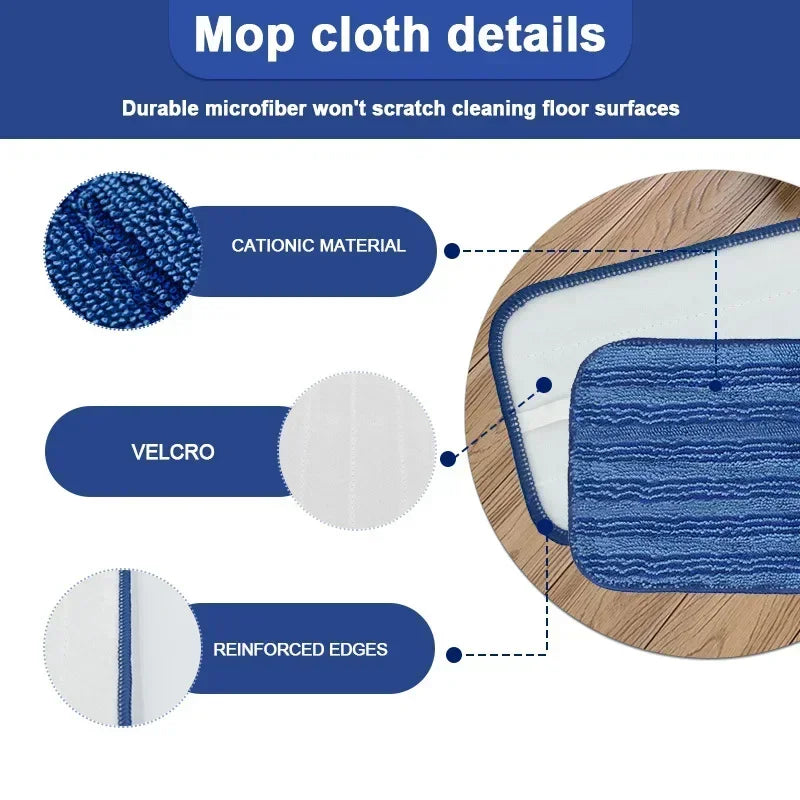 Mop cloth details

Durable microfiber won't scratch cleaning floor surfaces

CATIONIC MATERIAL

VELCRO

REINFORCED EDGES